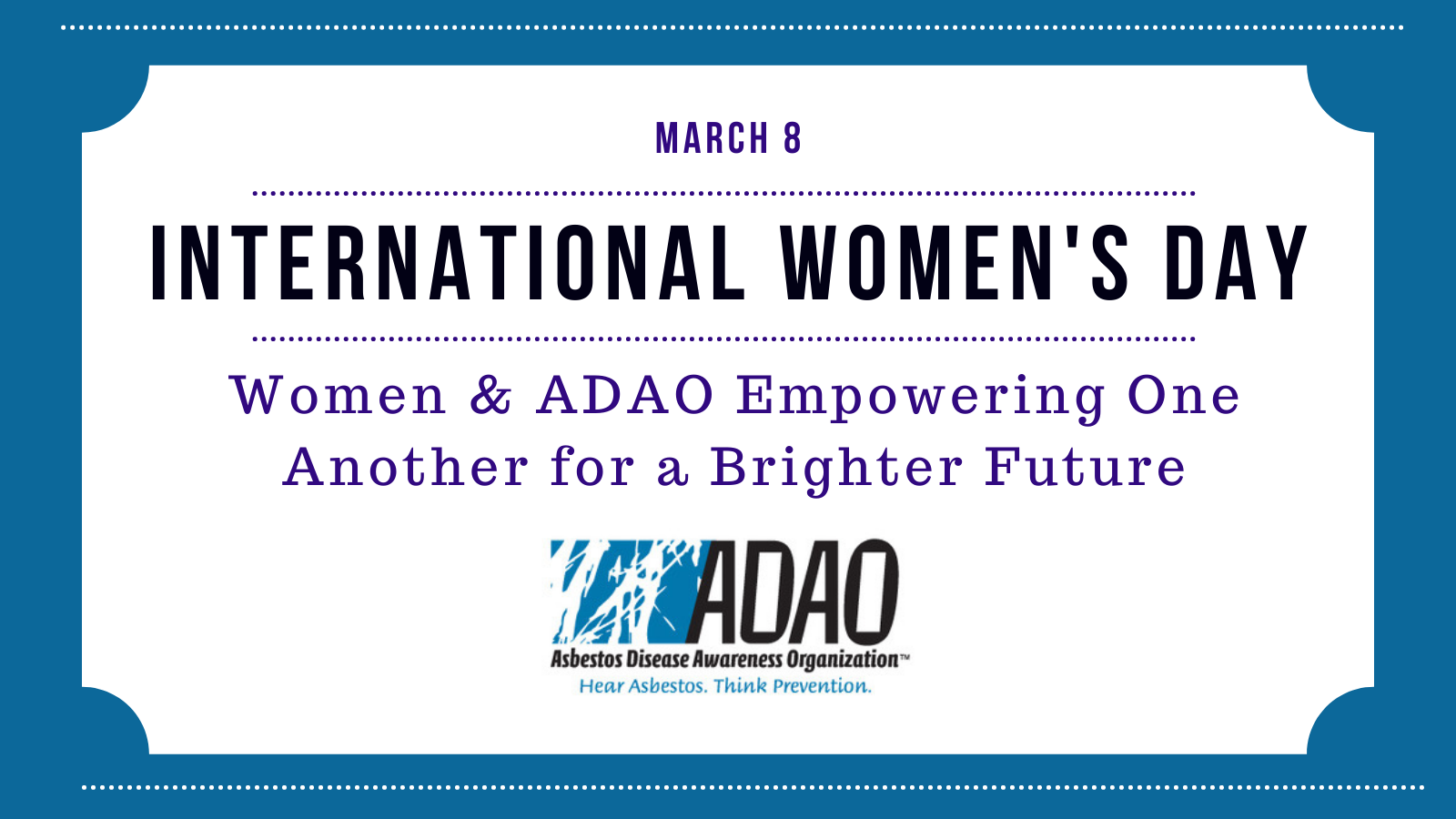 MARCH 8

INTERNATIONAL WOMEN'S DAY

Women & ADAO Empowering One Another for a Brighter Future

ADAO

Asbestos Disease Awareness Organization™

Hear Asbestos. Think Prevention.